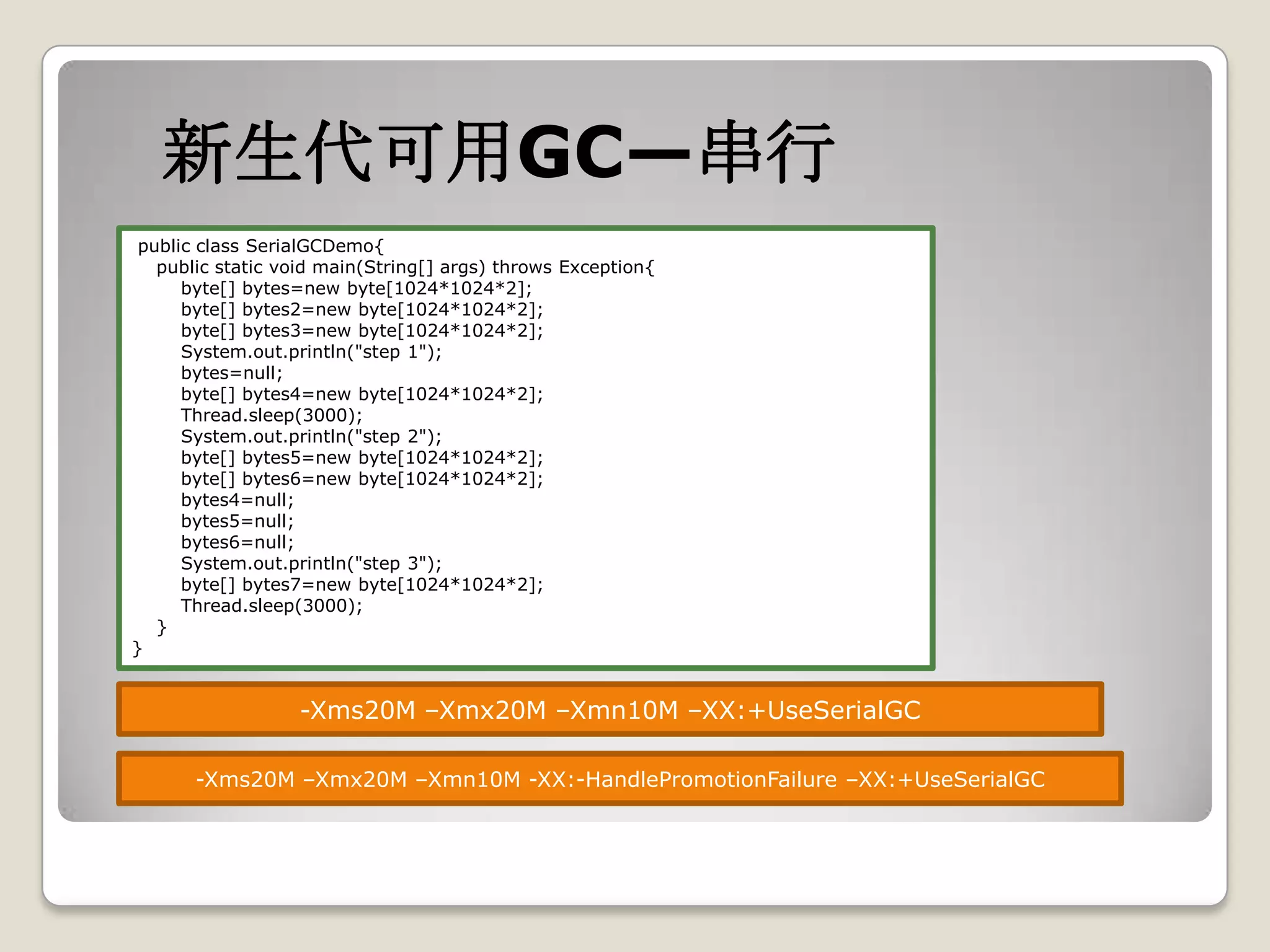 新生代可用GC—串行

public class SerialGCDemo{
  public static void main(String[] args) throws Exception{
    byte[] bytes=new byte[1024*1024*2];
    byte[] bytes2=new byte[1024*1024*2];
    byte[] bytes3=new byte[1024*1024*2];
    System.out.println("step 1");
    bytes=null;
    byte[] bytes4=new byte[1024*1024*2];
    Thread.sleep(3000);
    System.out.println("step 2");
    byte[] bytes5=new byte[1024*1024*2];
    byte[] bytes6=new byte[1024*1024*2];
    bytes4=null;
    bytes5=null;
    bytes6=null;
    System.out.println("step 3");
    byte[] bytes7=new byte[1024*1024*2];
    Thread.sleep(3000);
  }
}

-Xms20M –Xmx20M –Xmn10M –XX:+UseSerialGC

-Xms20M –Xmx20M –Xmn10M -XX:-HandlePromotionFailure –XX:+UseSerialGC